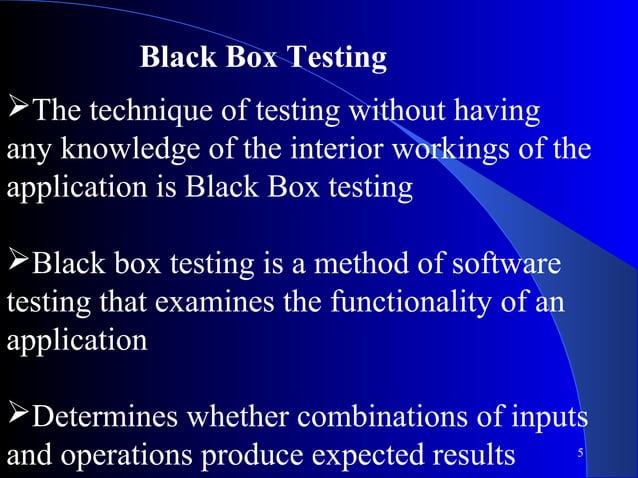 Black Box Testing

➢The technique of testing without having any knowledge of the interior workings of the application is Black Box testing

➢Black box testing is a method of software testing that examines the functionality of an application

➢Determines whether combinations of inputs and operations produce expected results

5